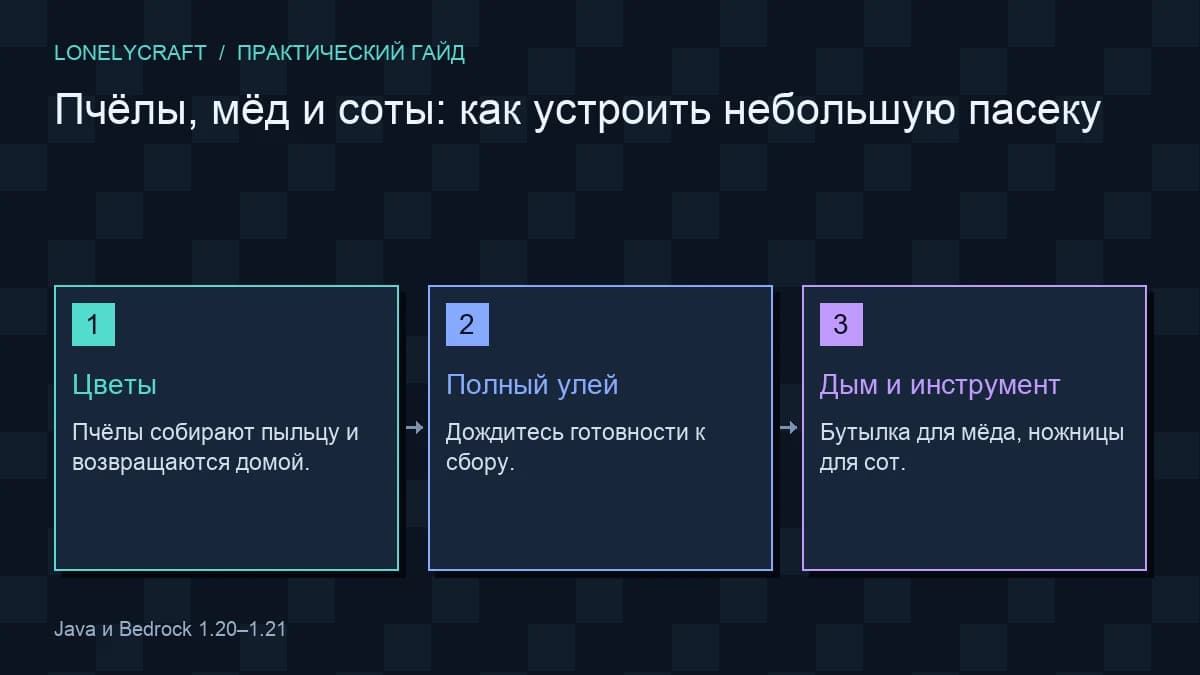 LONELYCRAFT / ПРАКТИЧЕСКИЙ ГАЙД

Пчёлы, мёд и соты: как устроить небольшую пасеку

1

Цветы

Пчёлы собирают пыльцу и возвращаются домой.

→

2

Полный улей

Дождитесь готовности к сбору.

→

3

Дым и инструмент

Бутылка для мёда, ножницы для сот.

Java и Bedrock 1.20–1.21